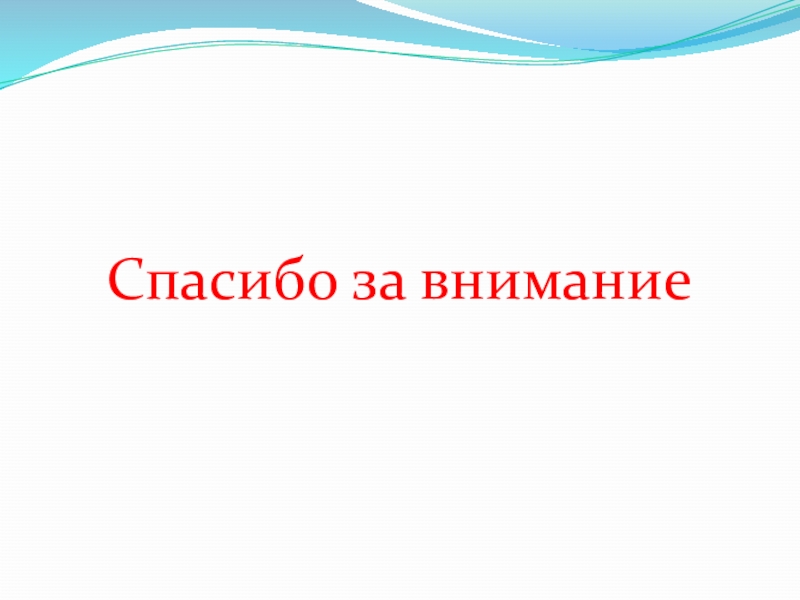 Спасибо за внимание